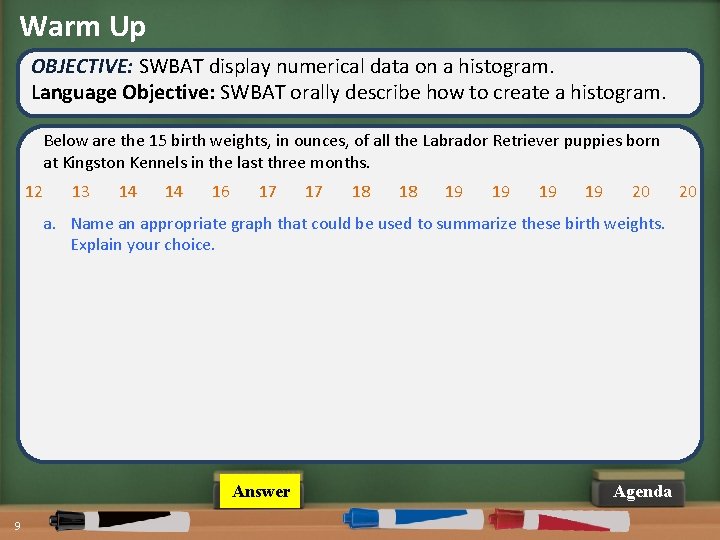 Warm Up

OBJECTIVE: SWBAT display numerical data on a histogram.
Language Objective: SWBAT orally describe how to create a histogram.

Below are the 15 birth weights, in ounces, of all the Labrador Retriever puppies born at Kingston Kennels in the last three months.

12 13 14 14 16 17 17 18 18 19 19 19 19 20 20

a. Name an appropriate graph that could be used to summarize these birth weights. Explain your choice.

Answer

Agenda

9